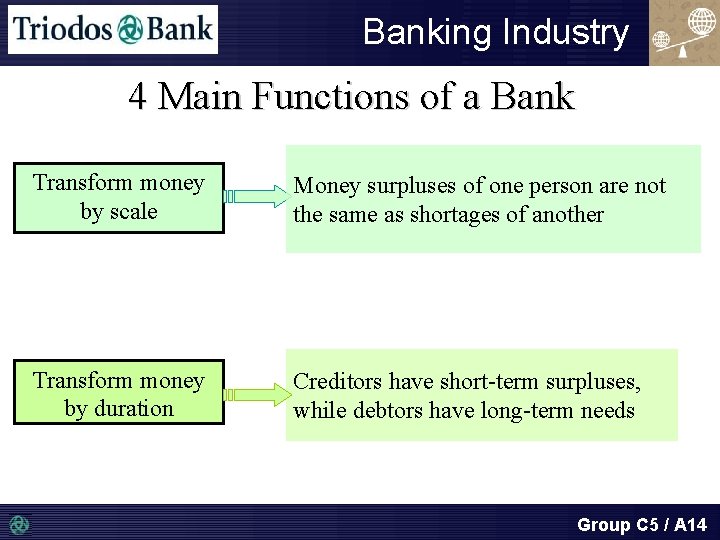 Triodos Bank

Banking Industry

4 Main Functions of a Bank

Transform money by scale

Money surpluses of one person are not the same as shortages of another

Transform money by duration

Creditors have short-term surpluses, while debtors have long-term needs

Group C5 / A14